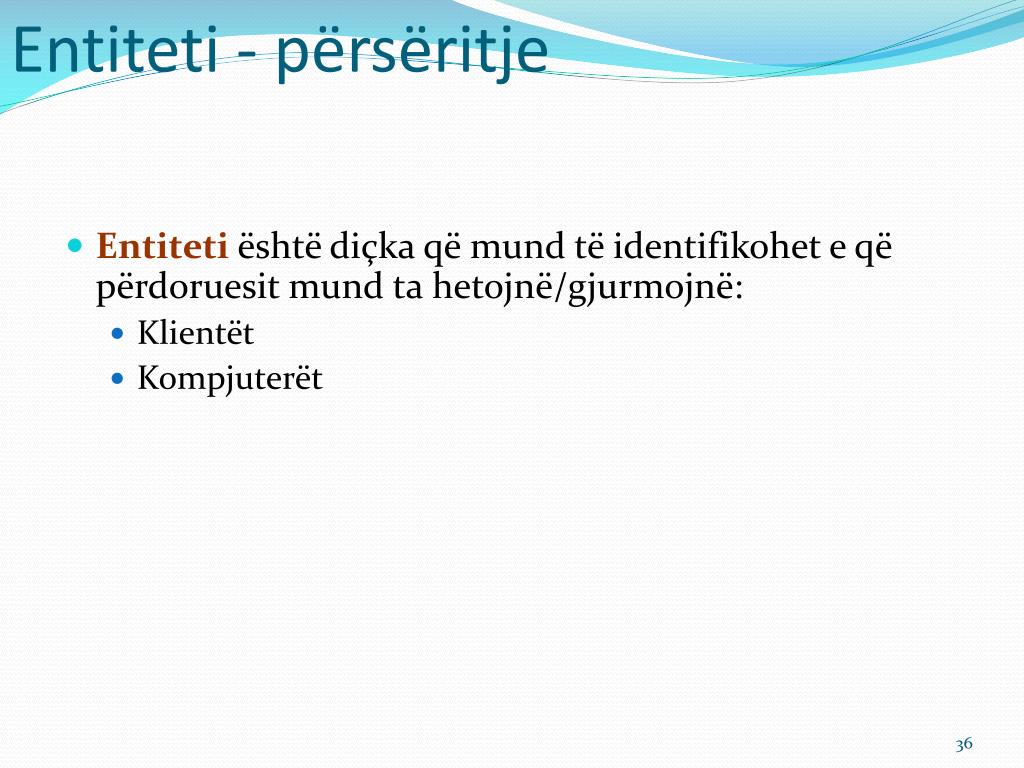 Entiteti - përsëritje

- Entiteti është diçka që mund të identifikohet e që përdoruesit mund ta hetojnë/gjurmojnë:
  - Klientët
  - Kompjuterët

36